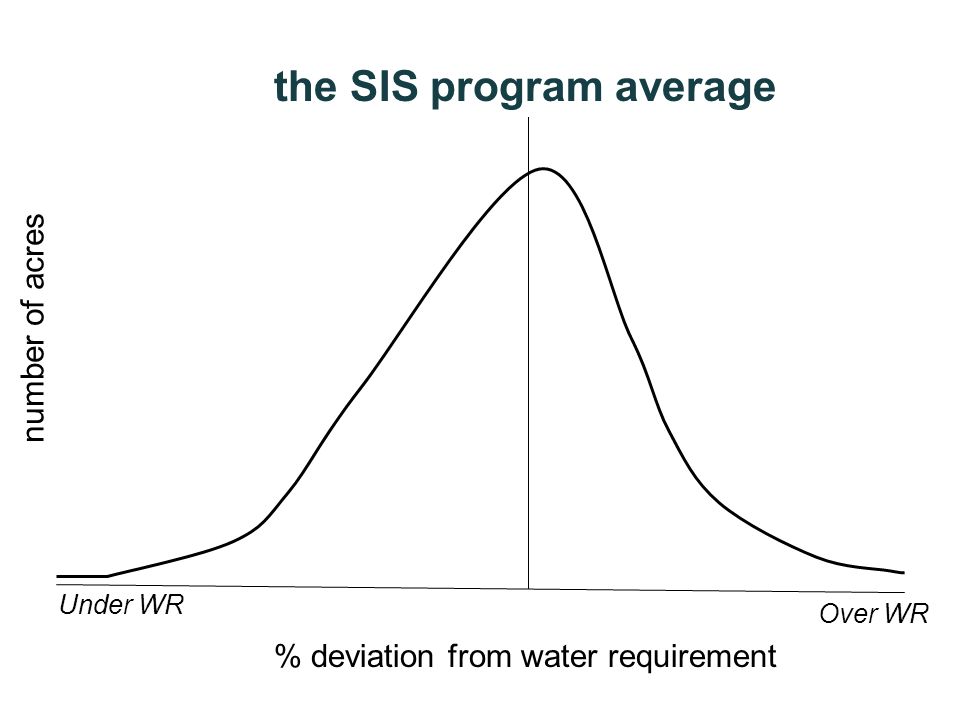 the SIS program average

number of acres

Under WR

Over WR

% deviation from water requirement